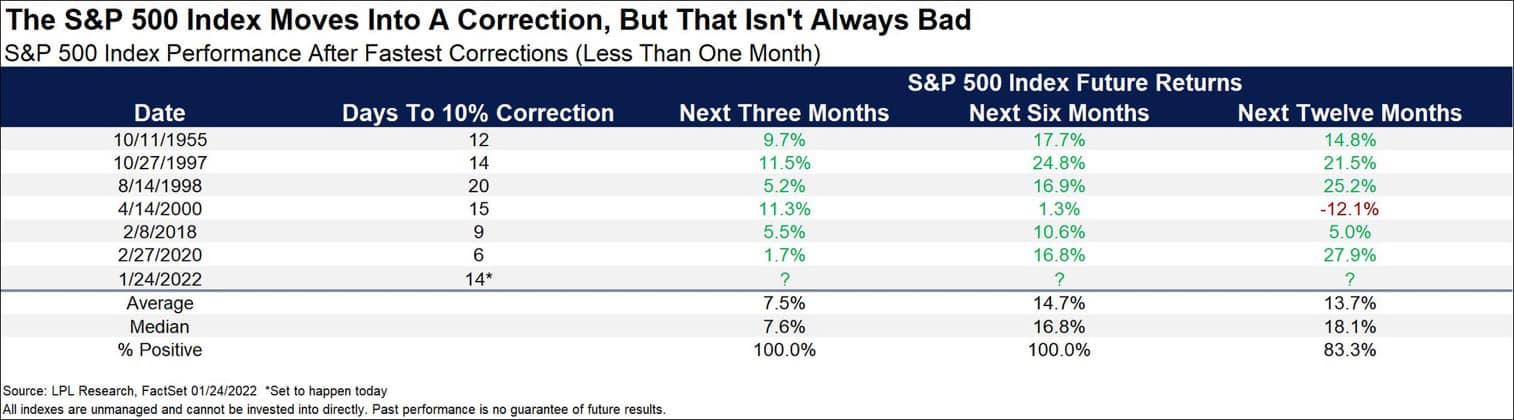 The S&P 500 Index Moves Into A Correction, But That Isn't Always Bad
S&P 500 Index Performance After Fastest Corrections (Less Than One Month)

| | | S&P 500 Index Future Returns | | |
|---|---|---|---|---|
| Date | Days To 10% Correction | Next Three Months | Next Six Months | Next Twelve Months |
| 10/11/1955 | 12 | 9.7% | 17.7% | 14.8% |
| 10/27/1997 | 14 | 11.5% | 24.8% | 21.5% |
| 8/14/1998 | 20 | 5.2% | 16.9% | 25.2% |
| 4/14/2000 | 15 | 11.3% | 1.3% | -12.1% |
| 2/8/2018 | 9 | 5.5% | 10.6% | 5.0% |
| 2/27/2020 | 6 | 1.7% | 16.8% | 27.9% |
| 1/24/2022 | 14* | ? | ? | ? |
| Average | | 7.5% | 14.7% | 13.7% |
| Median | | 7.6% | 16.8% | 18.1% |
| % Positive | | 100.0% | 100.0% | 83.3% |

Source: LPL Research, FactSet 01/24/2022 *Set to happen today
All indexes are unmanaged and cannot be invested into directly. Past performance is no guarantee of future results.